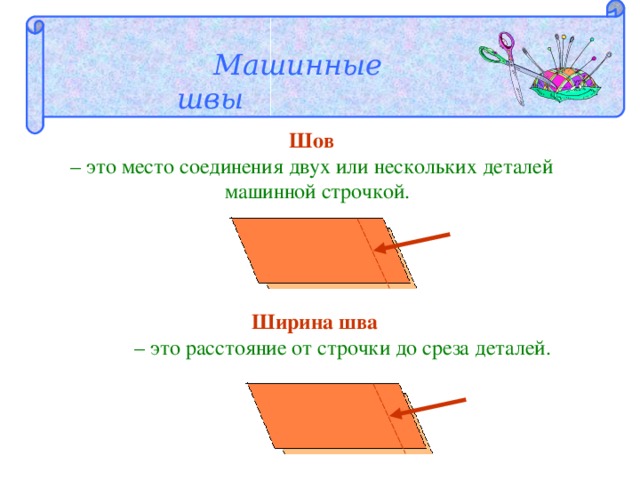 Машинные швы

Шов
– это место соединения двух или нескольких деталей машинной строчкой.

Ширина шва
– это расстояние от строчки до среза деталей.